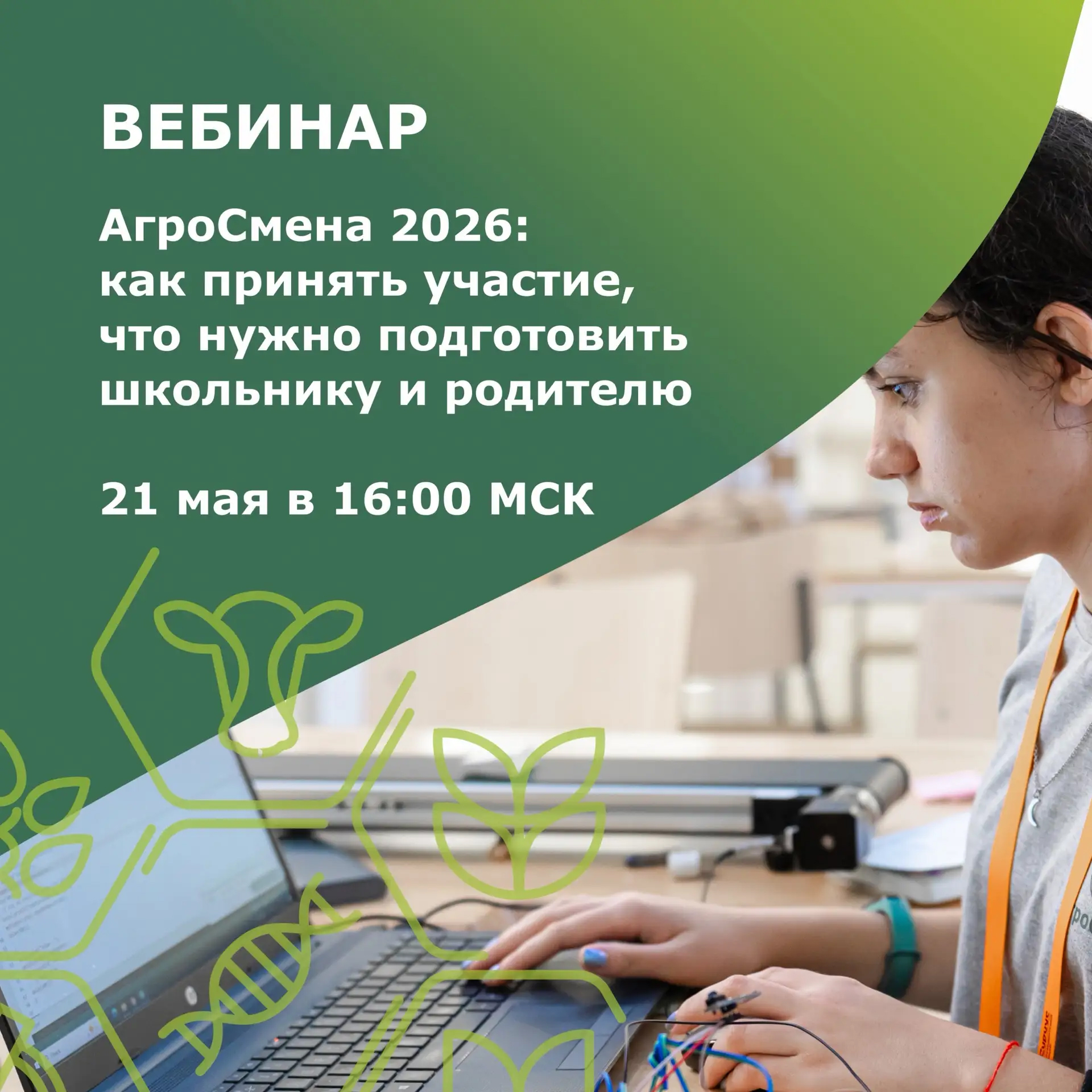 ВЕБИНАР

АгроСмена 2026: как принять участие, что нужно подготовить школьнику и родителю

21 мая в 16:00 МСК